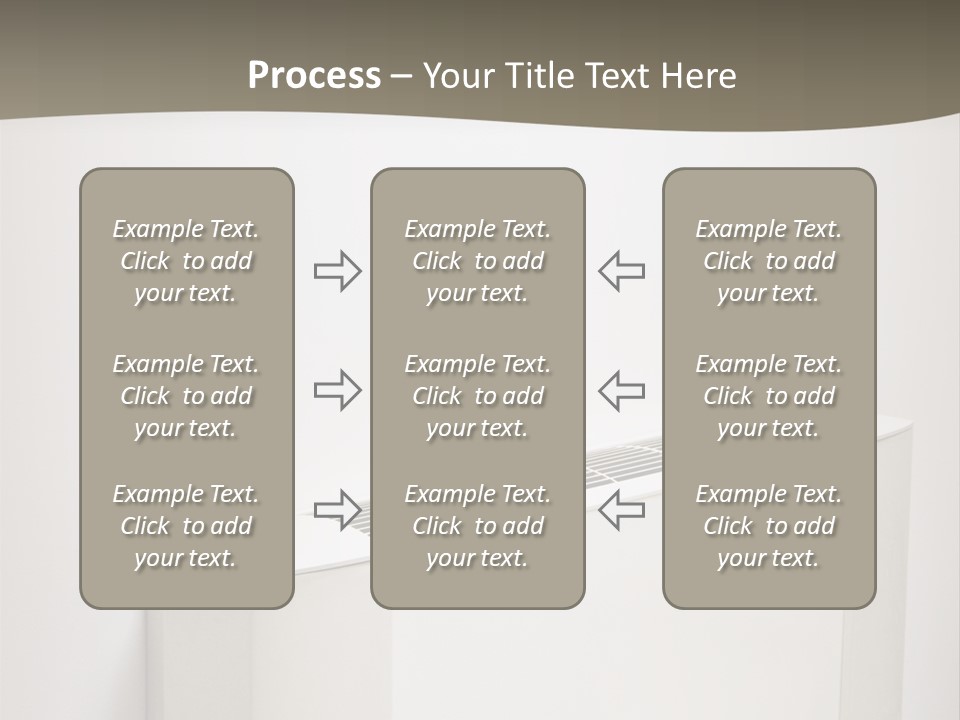 Process – Your Title Text Here

Example Text. Click to add your text.

Example Text. Click to add your text.

Example Text. Click to add your text.

Example Text. Click to add your text.

Example Text. Click to add your text.

Example Text. Click to add your text.

Example Text. Click to add your text.

Example Text. Click to add your text.

Example Text. Click to add your text.